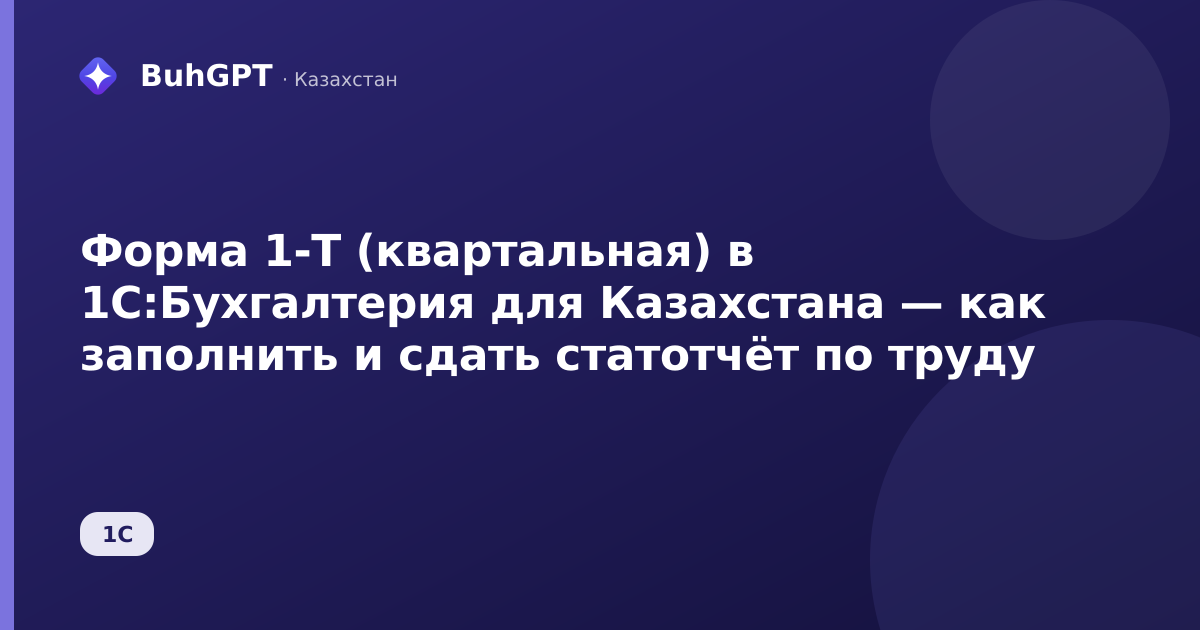 BuhGPT · Казахстан

Форма 1-Т (квартальная) в 1С:Бухгалтерия для Казахстана — как заполнить и сдать статотчёт по труду

1С